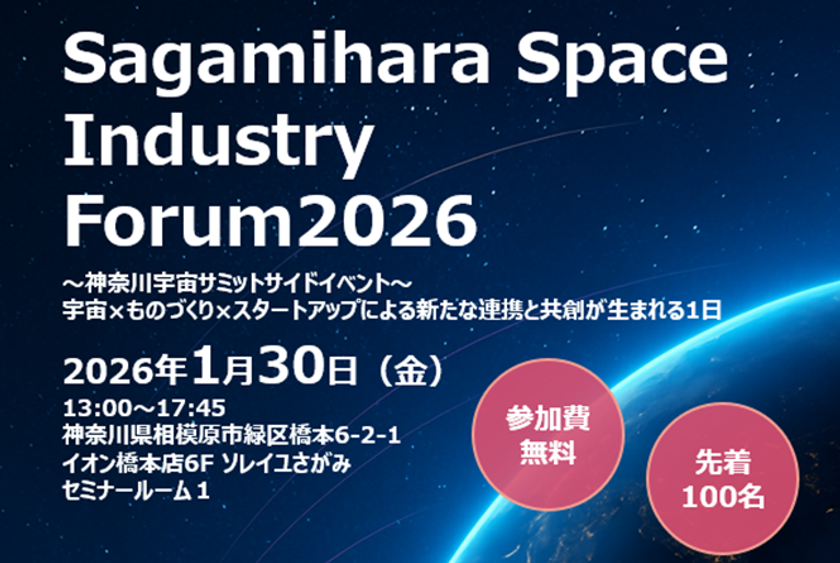 Sagamihara Space Industry Forum2026

～神奈川宇宙サミットサイドイベント～
宇宙×ものづくり×スタートアップによる新たな連携と共創が生まれる1日

2026年1月30日（金）
13:00～17:45
神奈川県相模原市緑区橋本6-2-1
イオン橋本店6F ソレイユさがみ
セミナールーム１

参加費
無料

先着
100名